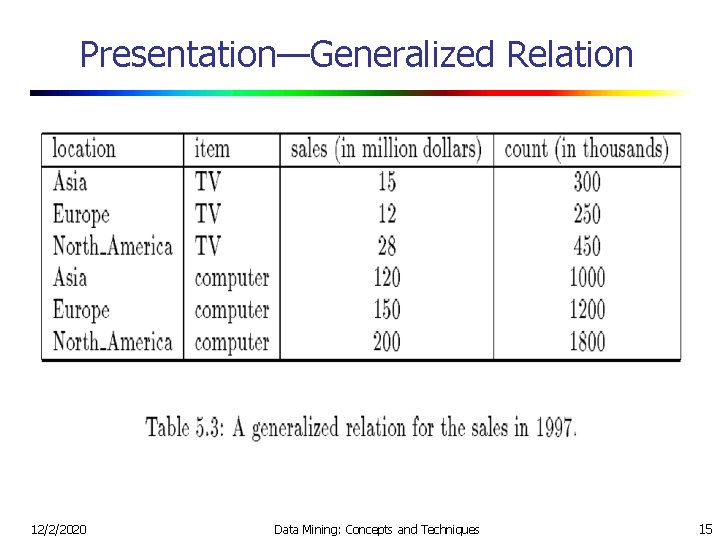 Presentation—Generalized Relation

| location | item | sales (in million dollars) | count (in thousands) |
|---|---|---|---|
| Asia | TV | 15 | 300 |
| Europe | TV | 12 | 250 |
| North_America | TV | 28 | 450 |
| Asia | computer | 120 | 1000 |
| Europe | computer | 150 | 1200 |
| North_America | computer | 200 | 1800 |

Table 5.3: A generalized relation for the sales in 1997.

12/2/2020

Data Mining: Concepts and Techniques

15